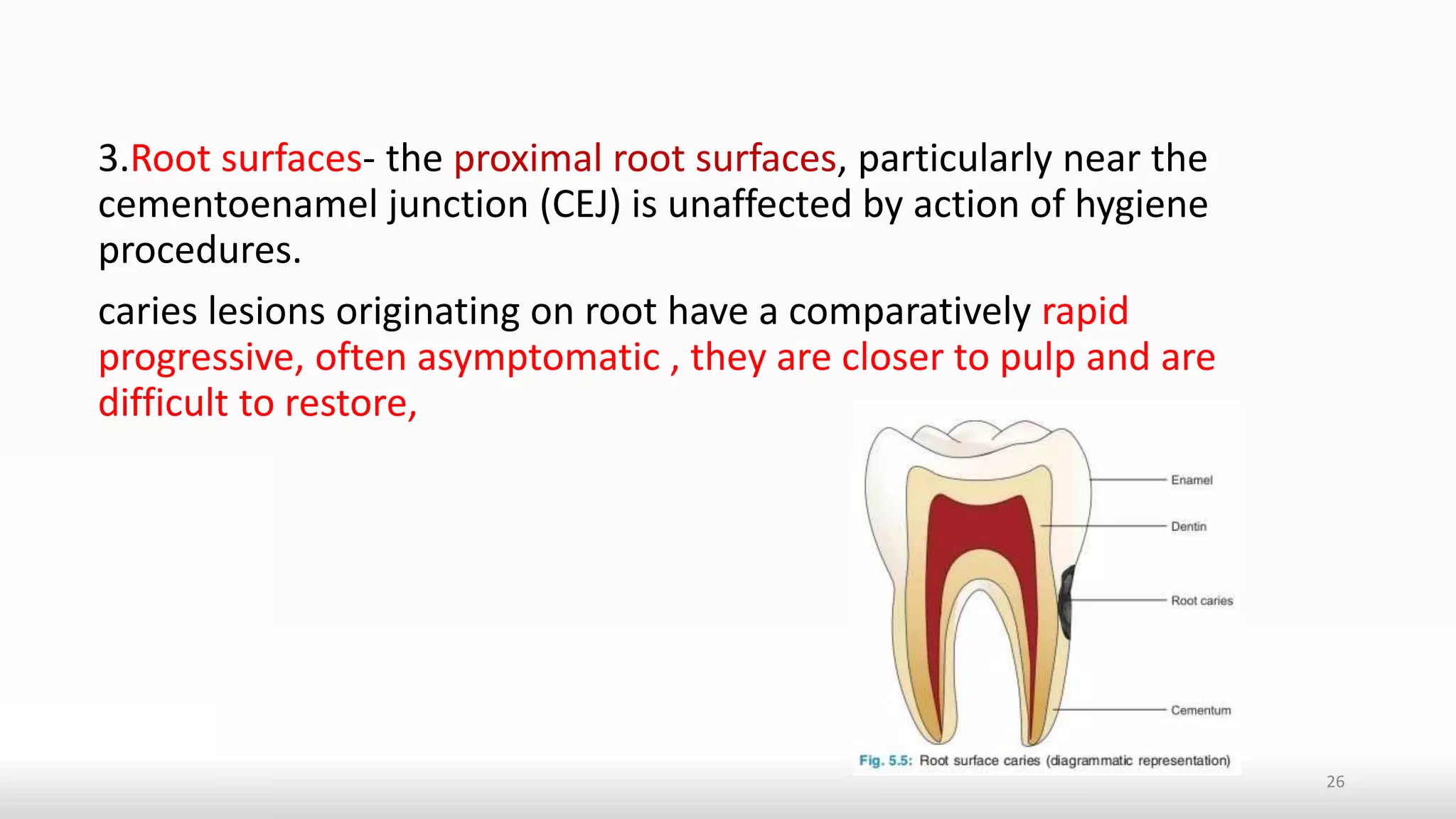 3.Root surfaces- the proximal root surfaces, particularly near the cementoenamel junction (CEJ) is unaffected by action of hygiene procedures.

caries lesions originating on root have a comparatively rapid progressive, often asymptomatic , they are closer to pulp and are difficult to restore,

Enamel

Dentin

Root caries

Cementum

Fig. 5.5: Root surface caries (diagrammatic representation)

26